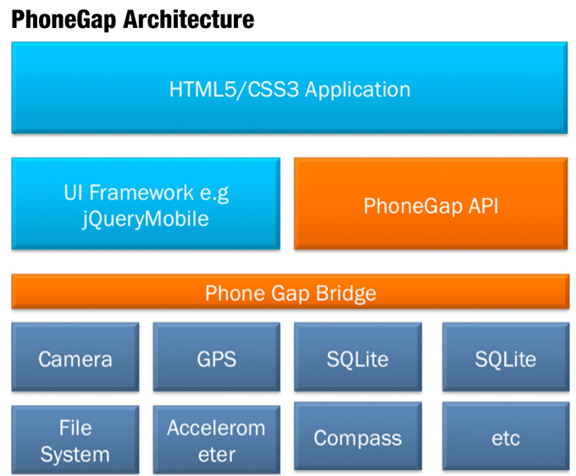 PhoneGap Architecture

HTML5/CSS3 Application

UI Framework e.g jQueryMobile

PhoneGap API

Phone Gap Bridge

Camera

GPS

SQLite

SQLite

File System

Accelerom eter

Compass

etc